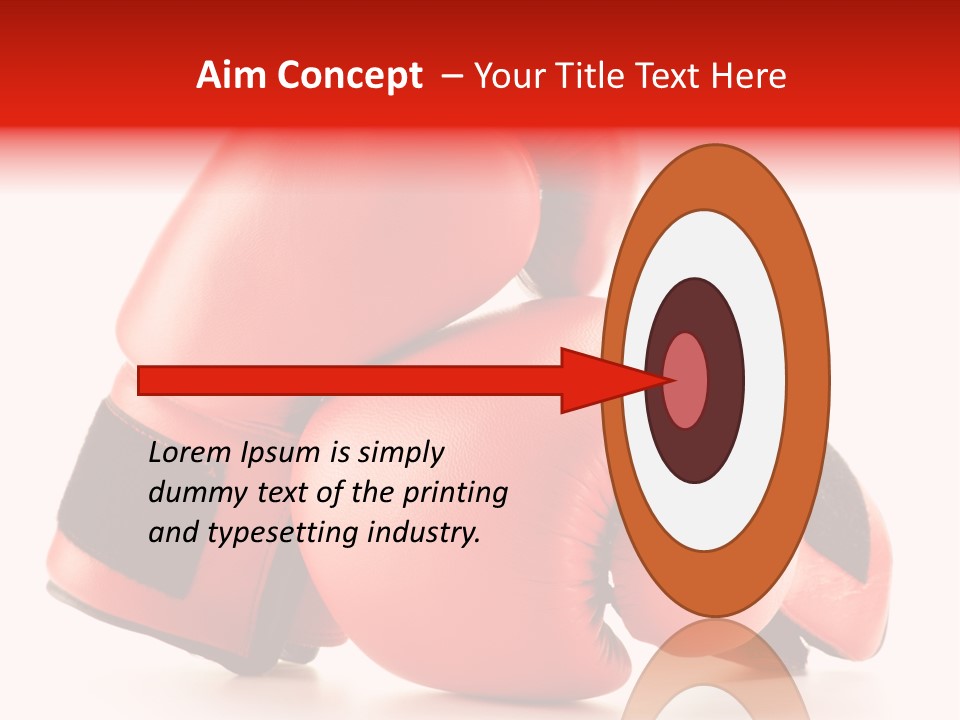 Aim Concept – Your Title Text Here

Lorem Ipsum is simply dummy text of the printing and typesetting industry.